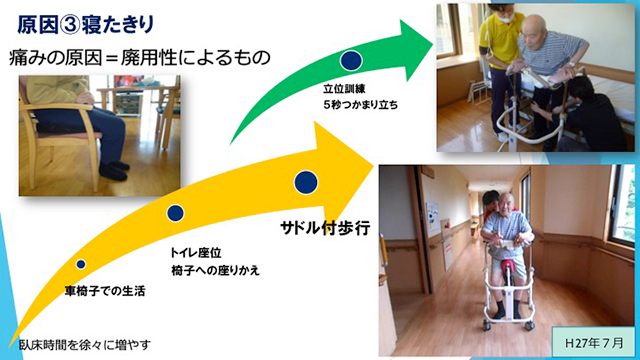 原因③寝たきり

痛みの原因＝廃用性によるもの

立位訓練
5秒つかまり立ち

サドル付歩行

トイレ座位
椅子への座りかえ

車椅子での生活

臥床時間を徐々に増やす

H27年７月